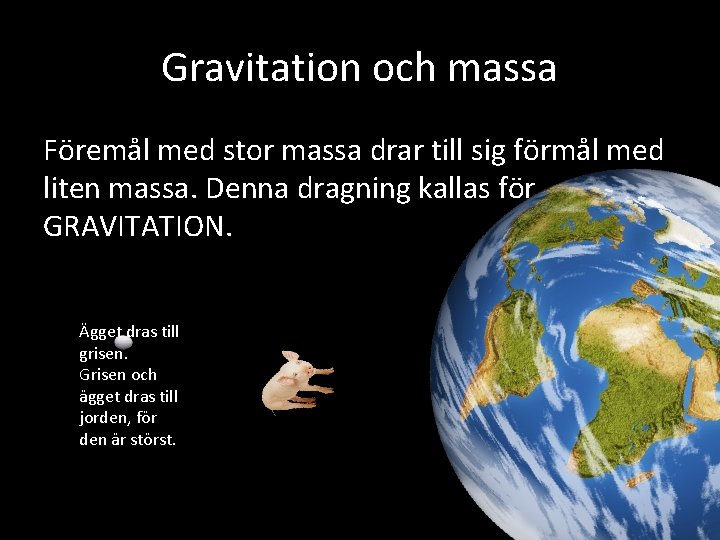 Gravitation och massa

Föremål med stor massa drar till sig förmål med liten massa. Denna dragning kallas för GRAVITATION.

Ägget dras till grisen. Grisen och ägget dras till jorden, för den är störst.